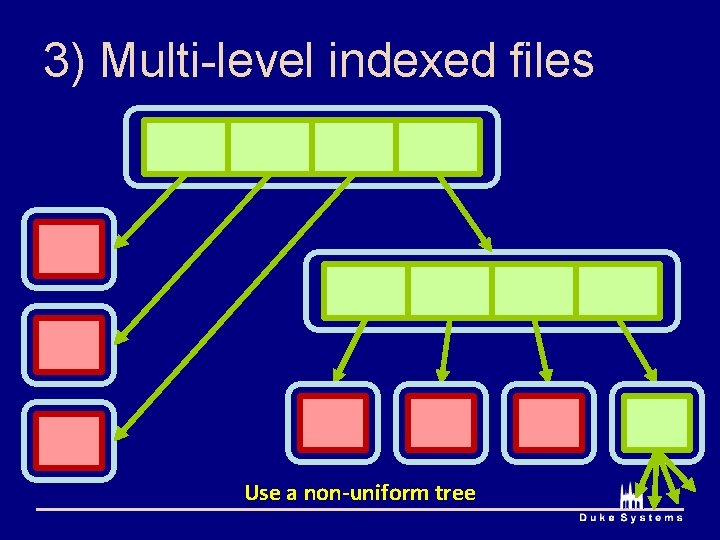 3) Multi-level indexed files

Use a non-uniform tree

Duke Systems